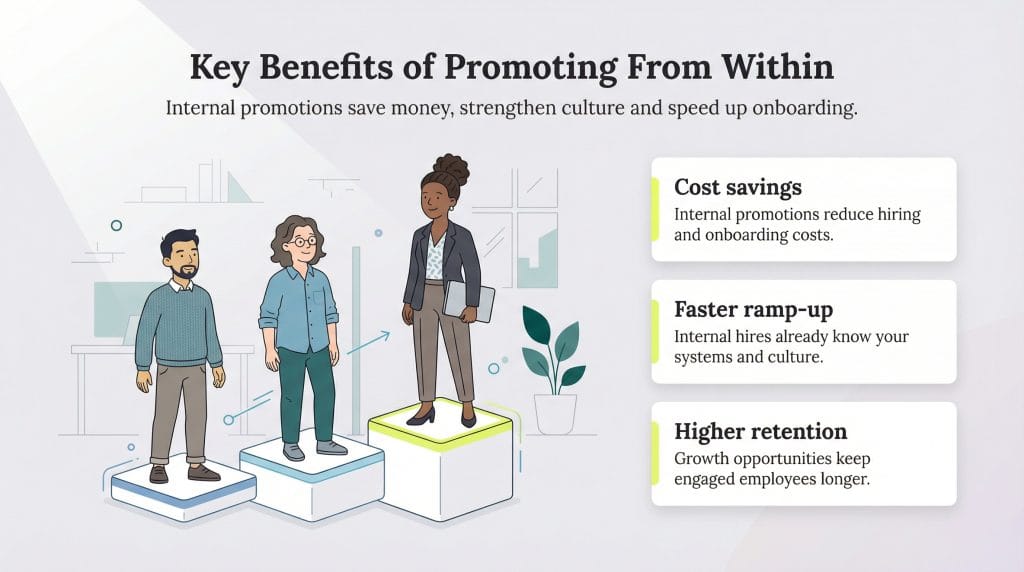 Key Benefits of Promoting From Within

Internal promotions save money, strengthen culture and speed up onboarding.

Cost savings
Internal promotions reduce hiring and onboarding costs.

Faster ramp-up
Internal hires already know your systems and culture.

Higher retention
Growth opportunities keep engaged employees longer.